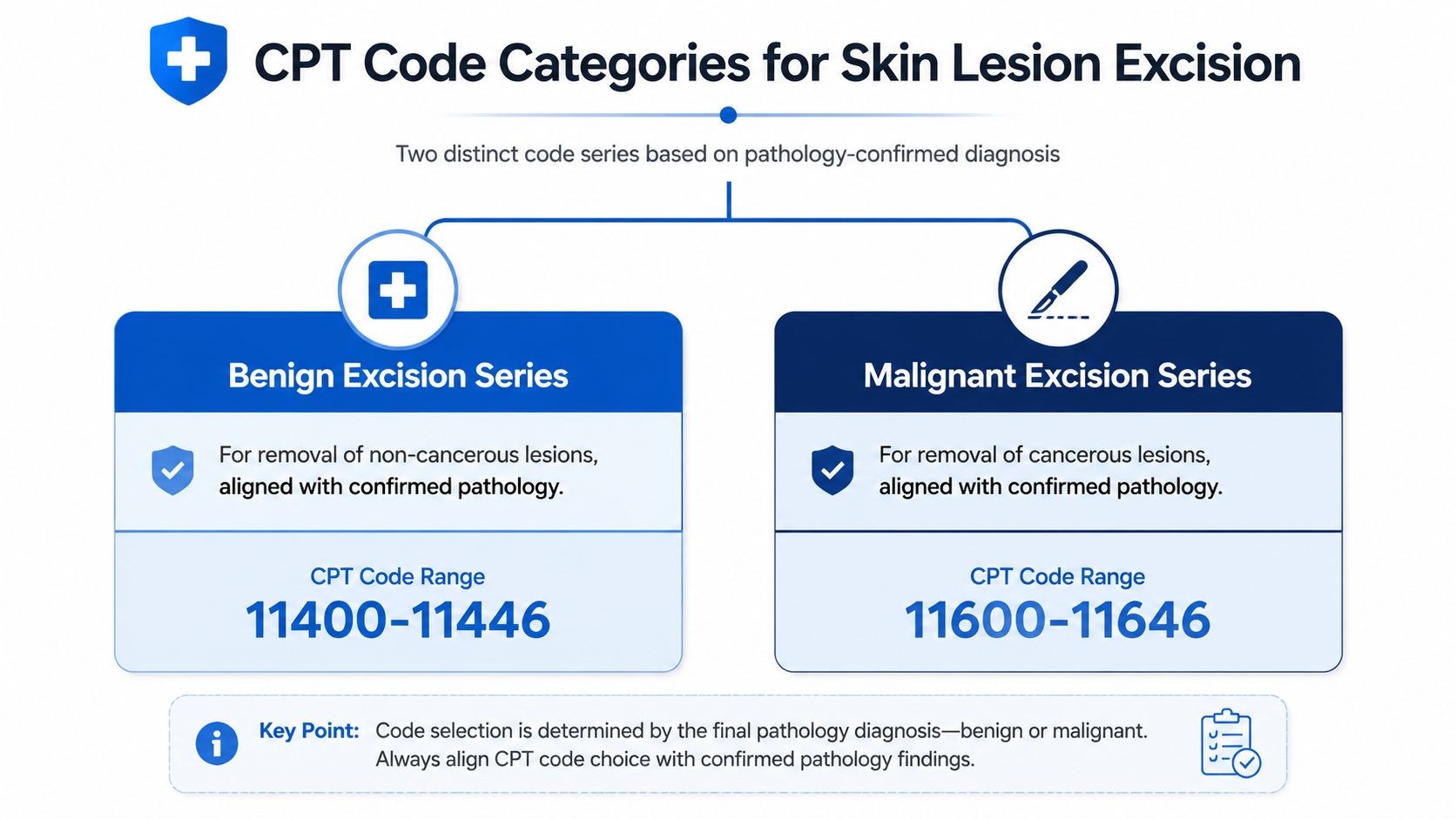 CPT Code Categories for Skin Lesion Excision

Two distinct code series based on pathology-confirmed diagnosis

Benign Excision Series

For removal of non-cancerous lesions, aligned with confirmed pathology.

CPT Code Range
11400-11446

Malignant Excision Series

For removal of cancerous lesions, aligned with confirmed pathology.

CPT Code Range
11600-11646

Key Point: Code selection is determined by the final pathology diagnosis—benign or malignant. Always align CPT code choice with confirmed pathology findings.